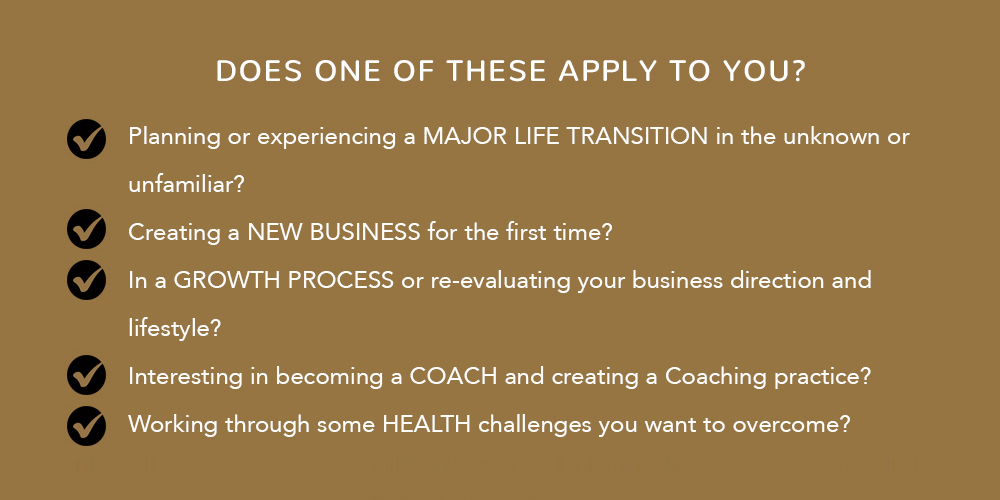 DOES ONE OF THESE APPLY TO YOU?

Planning or experiencing a MAJOR LIFE TRANSITION in the unknown or unfamiliar?

Creating a NEW BUSINESS for the first time?

In a GROWTH PROCESS or re-evaluating your business direction and lifestyle?

Interesting in becoming a COACH and creating a Coaching practice?

Working through some HEALTH challenges you want to overcome?